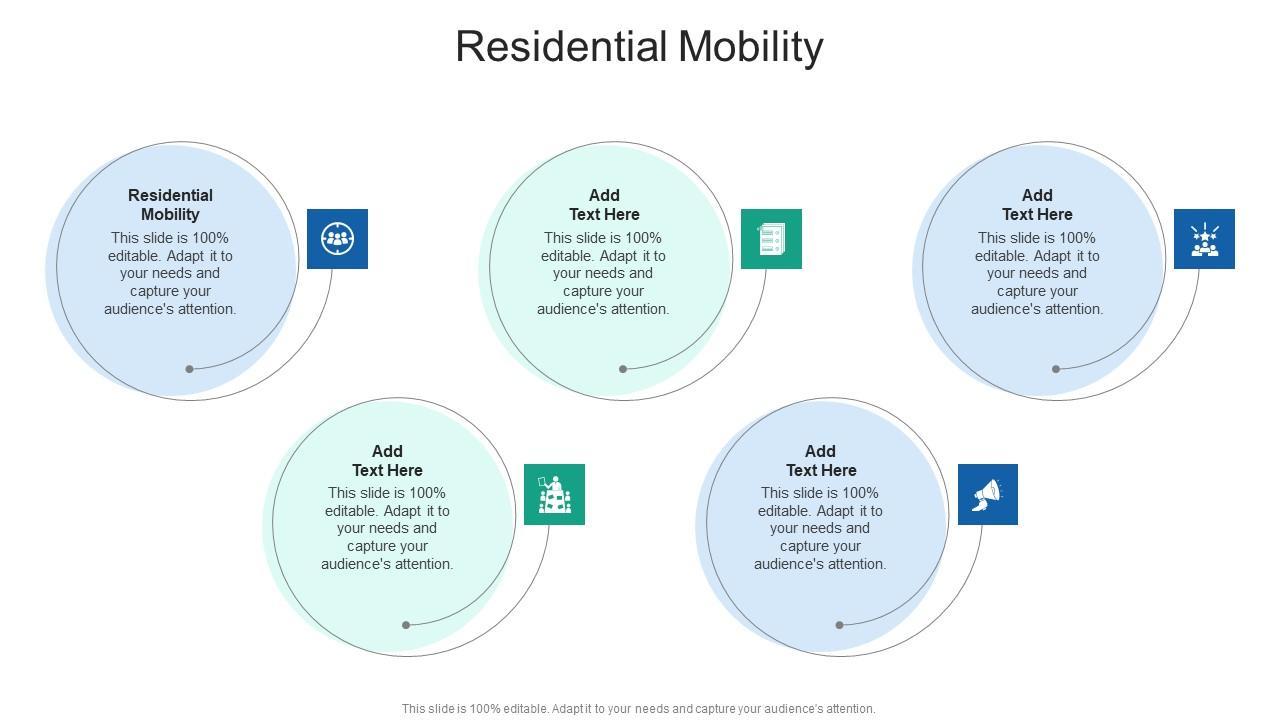 Residential Mobility

Residential Mobility
This slide is 100% editable. Adapt it to your needs and capture your audience's attention.

Add Text Here
This slide is 100% editable. Adapt it to your needs and capture your audience's attention.

Add Text Here
This slide is 100% editable. Adapt it to your needs and capture your audience's attention.

Add Text Here
This slide is 100% editable. Adapt it to your needs and capture your audience's attention.

Add Text Here
This slide is 100% editable. Adapt it to your needs and capture your audience's attention.

This slide is 100% editable. Adapt it to your needs and capture your audience's attention.